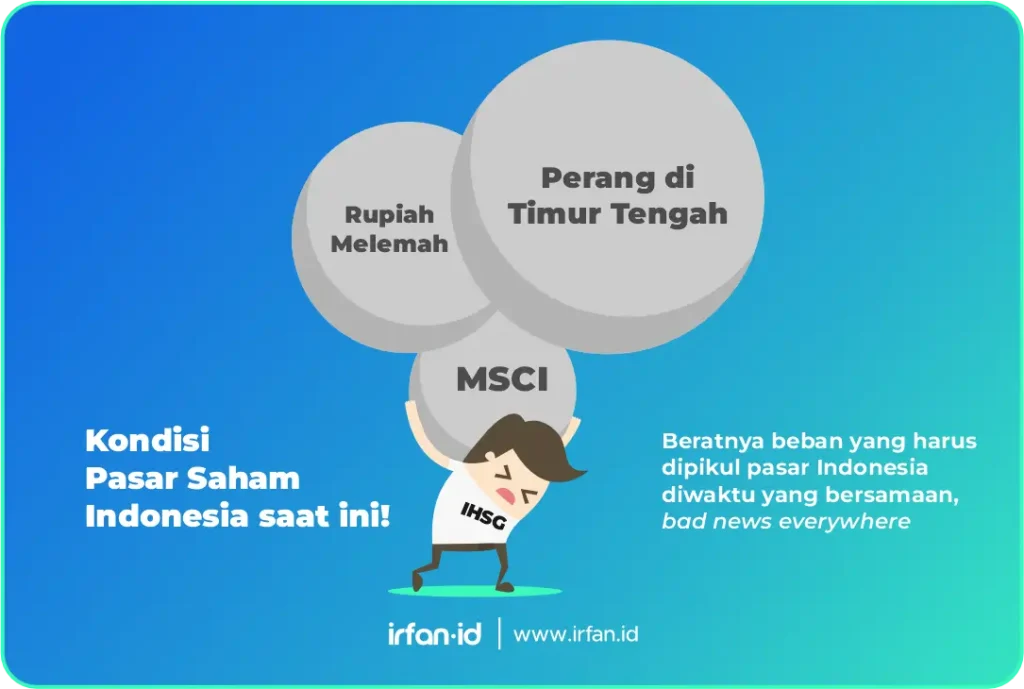 Rupiah Melemah

Perang di Timur Tengah

MSCI

IHSG

Kondisi Pasar Saham Indonesia saat ini!

Beratnya beban yang harus dipikul pasar Indonesia diwaktu yang bersamaan, bad news everywhere

irfan·id | www.irfan.id